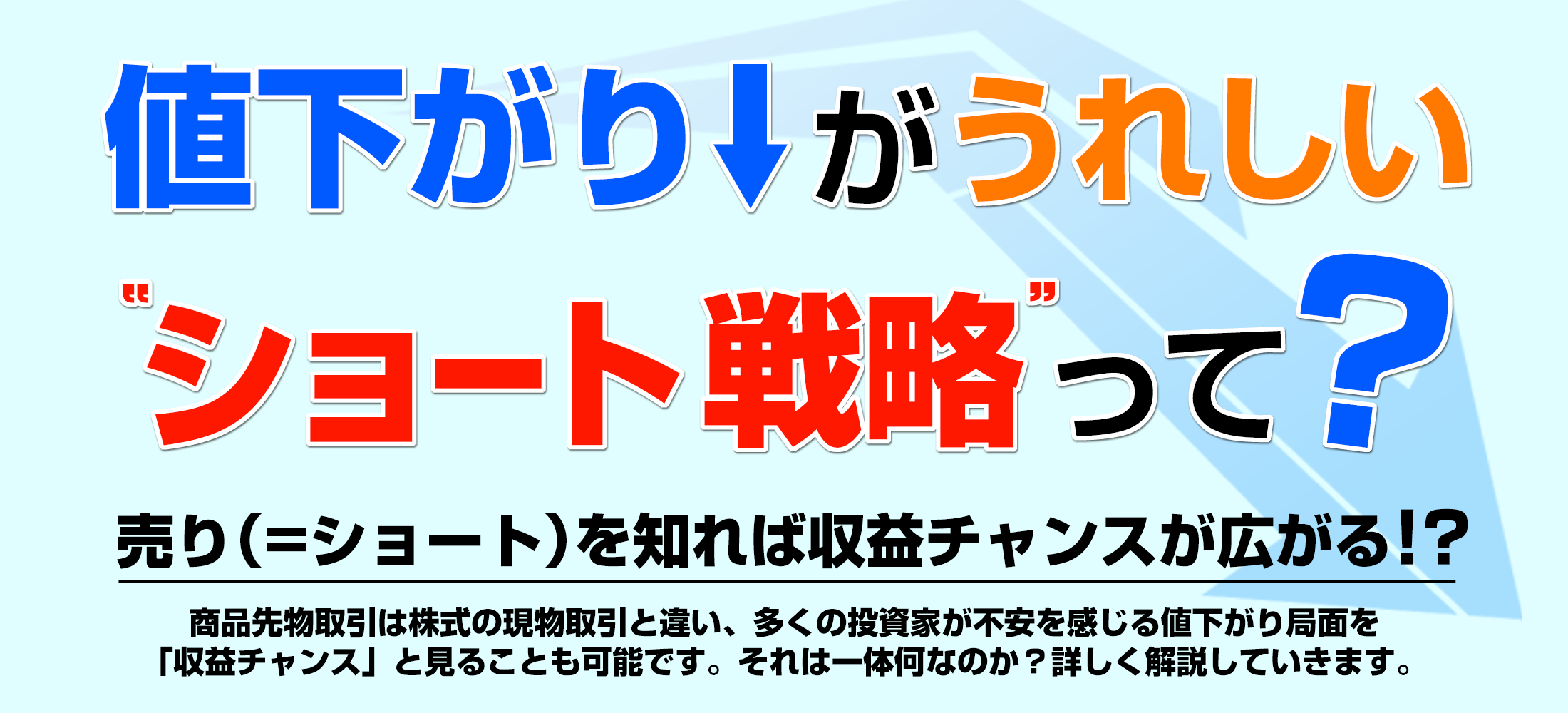 値下がり↓がうれしい

“ショート戦略”って？

売り（＝ショート）を知れば収益チャンスが広がる!?

商品先物取引は株式の現物取引と違い、多くの投資家が不安を感じる値下がり局面を「収益チャンス」と見ることも可能です。それは一体何なのか？詳しく解説していきます。